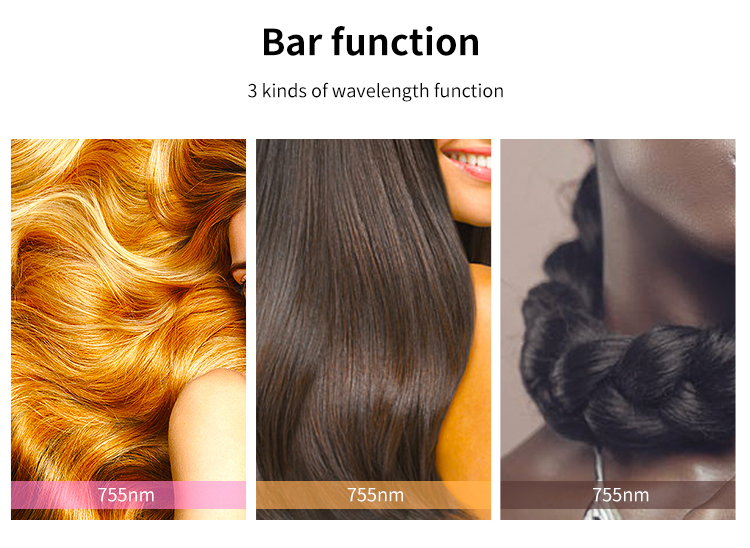 Bar function

3 kinds of wavelength function

755nm

755nm

755nm